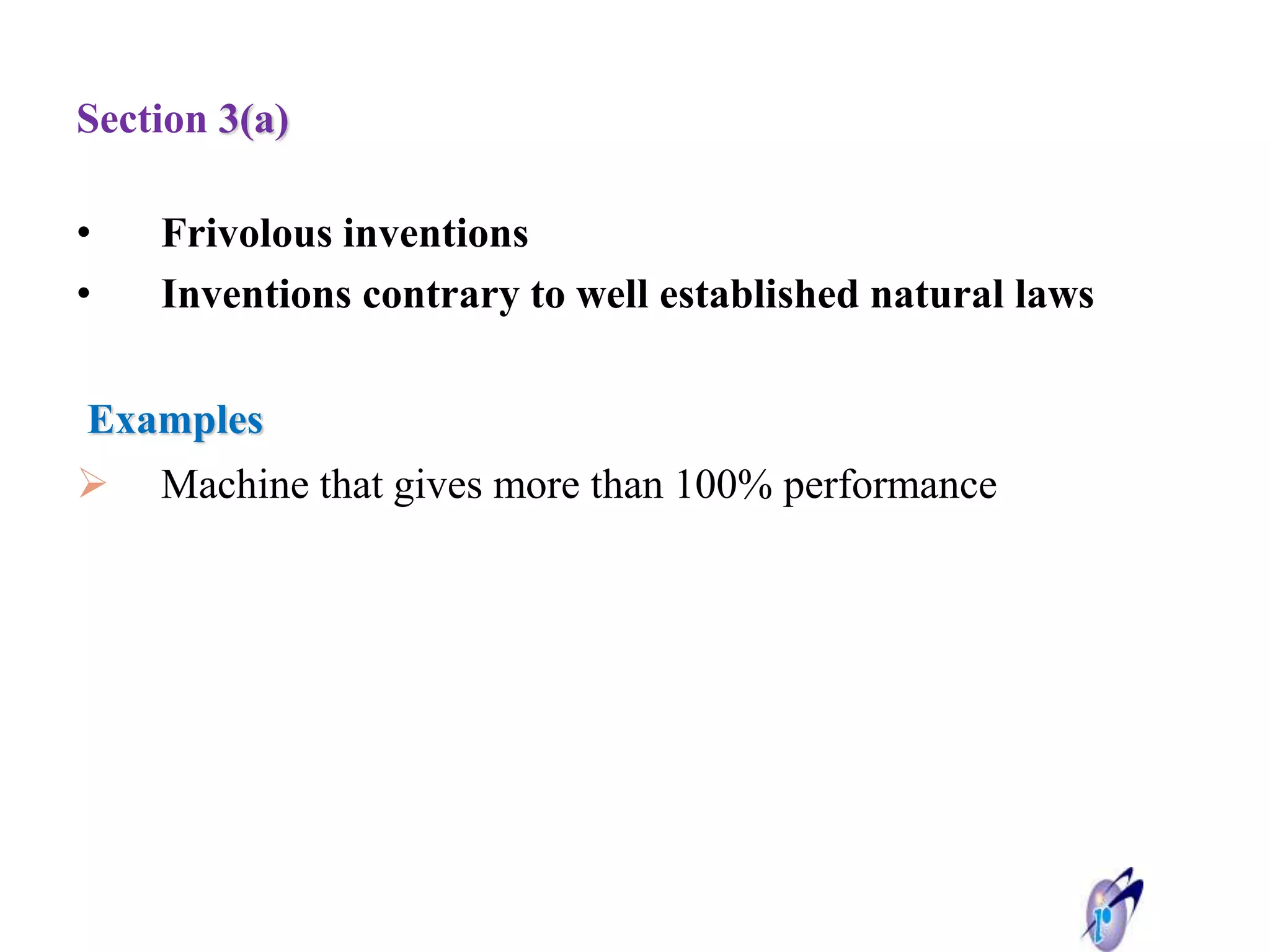 Section 3(a)

• Frivolous inventions
• Inventions contrary to well established natural laws

Examples

➢ Machine that gives more than 100% performance